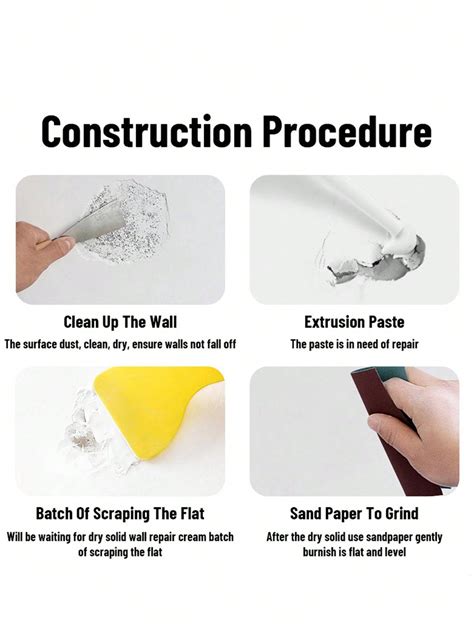 Construction Procedure

Clean Up The Wall
The surface dust, clean, dry, ensure walls not fall off

Extrusion Paste
The paste is in need of repair

Batch Of Scraping The Flat
Will be waiting for dry solid wall repair cream batch of scraping the flat

Sand Paper To Grind
After the dry solid use sandpaper gently burnish is flat and level